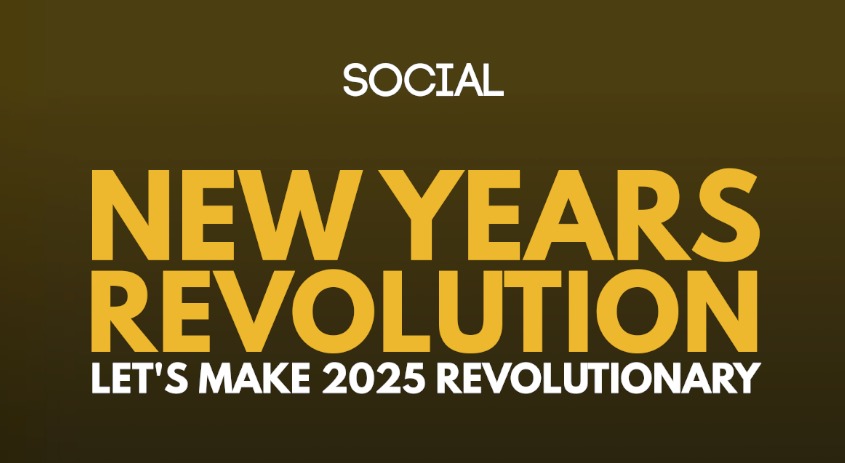 SOCIAL

NEW YEARS REVOLUTION

LET'S MAKE 2025 REVOLUTIONARY